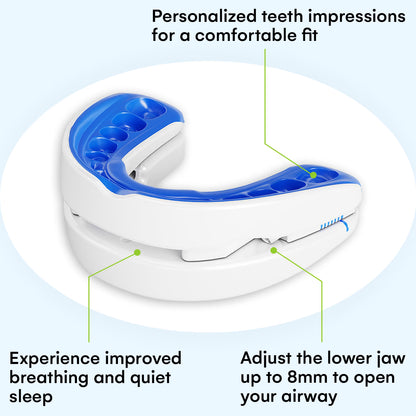 Personalized teeth impressions for a comfortable fit

Experience improved breathing and quiet sleep

Adjust the lower jaw up to 8mm to open your airway